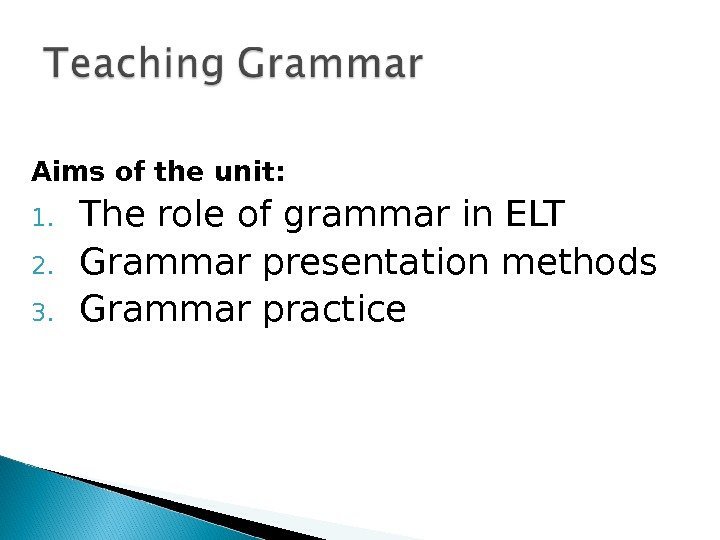 Teaching Grammar

Aims of the unit:
1. The role of grammar in ELT
2. Grammar presentation methods
3. Grammar practice